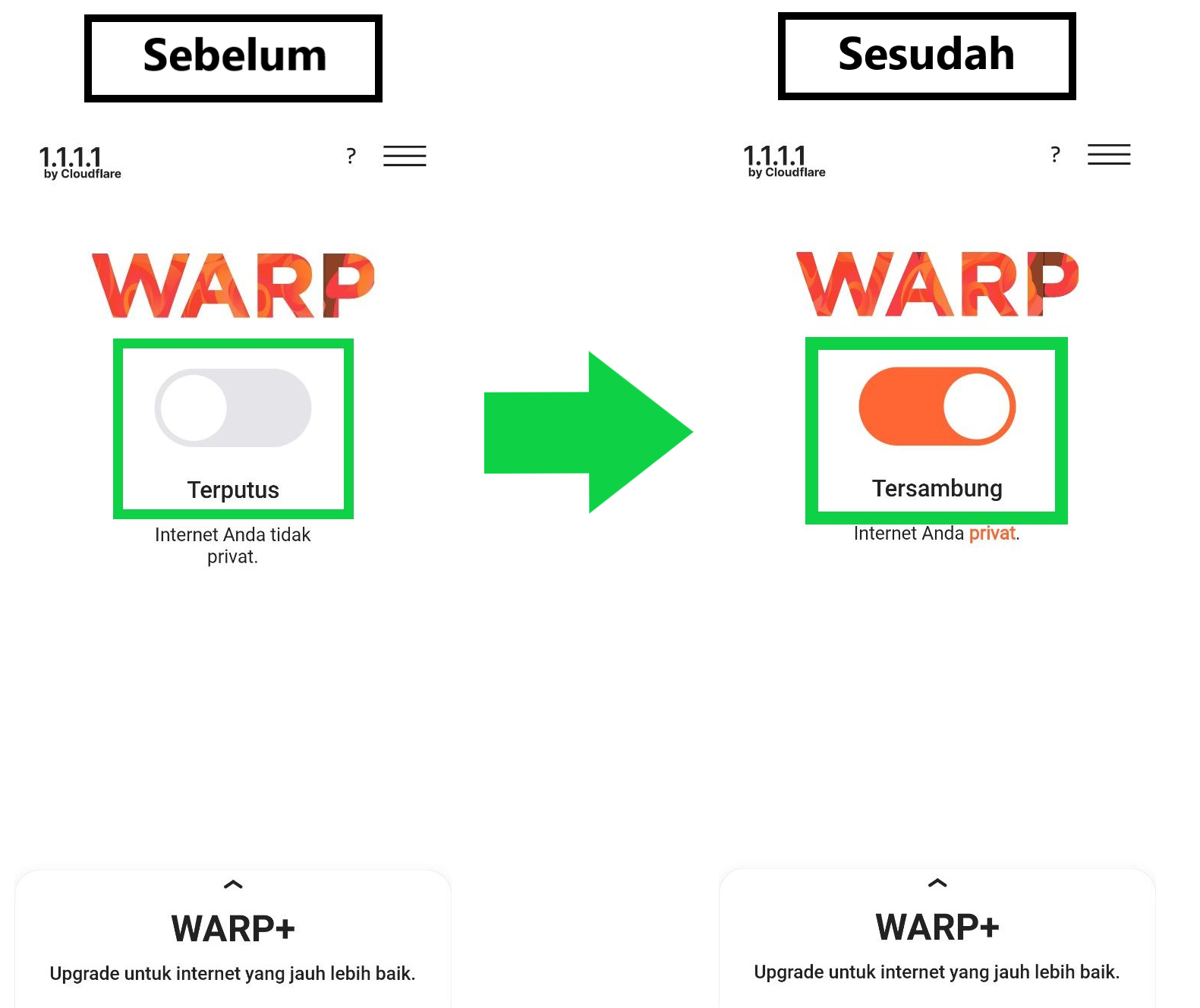 Sebelum

1.1.1.1
by Cloudflare

?

WARP

Terputus

Internet Anda tidak privat.

WARP+

Upgrade untuk internet yang jauh lebih baik.

Sesudah

1.1.1.1
by Cloudflare

?

WARP

Tersambung

Internet Anda privat.

WARP+

Upgrade untuk internet yang jauh lebih baik.